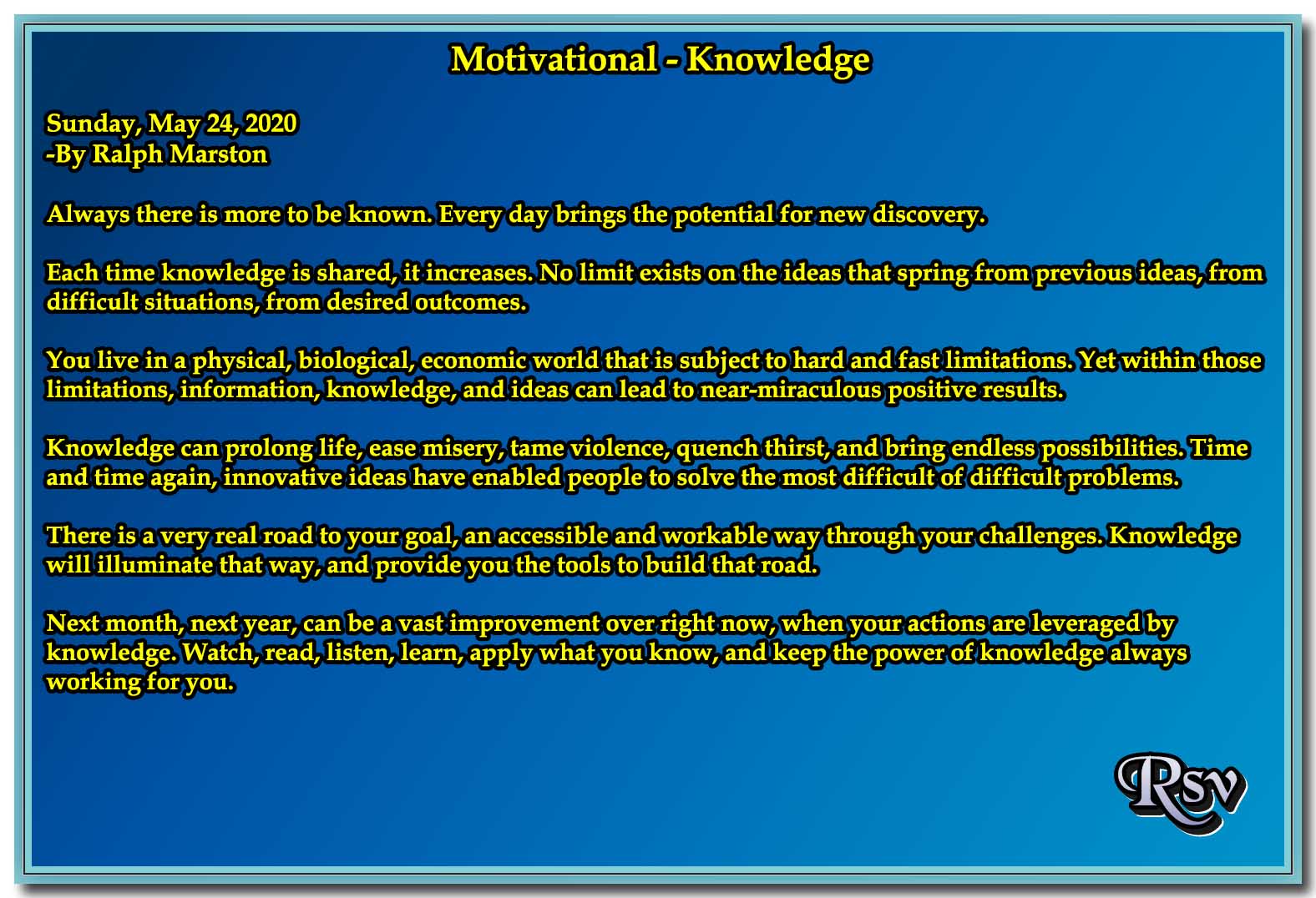 Motivational - Knowledge

Sunday, May 24, 2020
-By Ralph Marston

Always there is more to be known. Every day brings the potential for new discovery.

Each time knowledge is shared, it increases. No limit exists on the ideas that spring from previous ideas, from difficult situations, from desired outcomes.

You live in a physical, biological, economic world that is subject to hard and fast limitations. Yet within those limitations, information, knowledge, and ideas can lead to near-miraculous positive results.

Knowledge can prolong life, ease misery, tame violence, quench thirst, and bring endless possibilities. Time and time again, innovative ideas have enabled people to solve the most difficult of difficult problems.

There is a very real road to your goal, an accessible and workable way through your challenges. Knowledge will illuminate that way, and provide you the tools to build that road.

Next month, next year, can be a vast improvement over right now, when your actions are leveraged by knowledge. Watch, read, listen, learn, apply what you know, and keep the power of knowledge always working for you.

Rsv